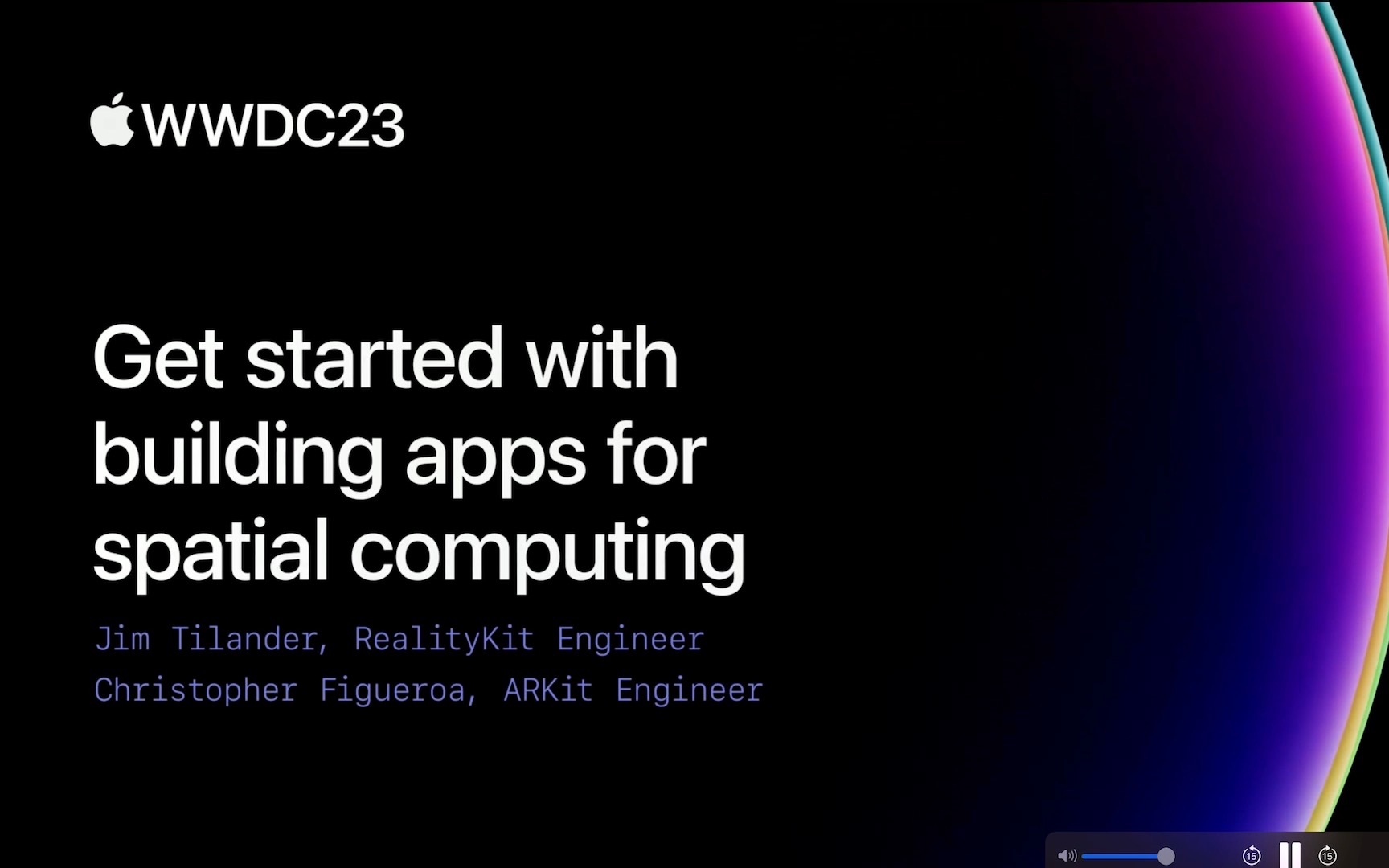 WWDC23

Get started with building apps for spatial computing

Jim Tilander, RealityKit Engineer
Christopher Figueroa, ARKit Engineer

15 15